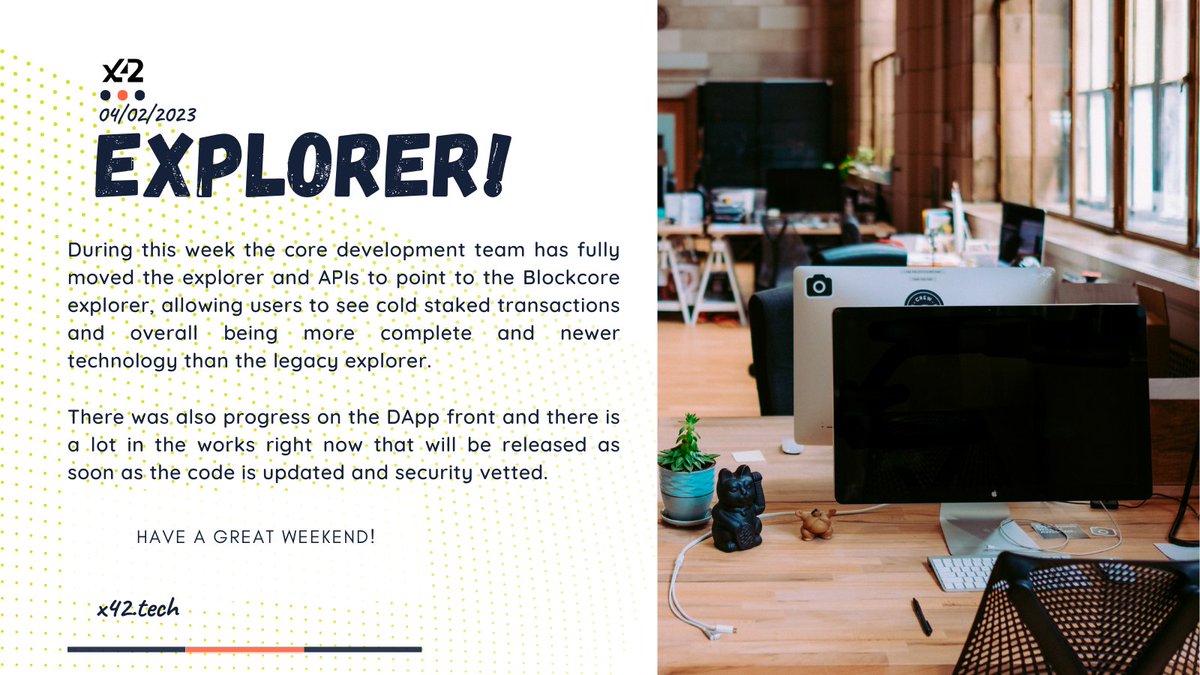 x42

04/02/2023

EXPLORER!

During this week the core development team has fully moved the explorer and APIs to point to the Blockcore explorer, allowing users to see cold staked transactions and overall being more complete and newer technology than the legacy explorer.

There was also progress on the DApp front and there is a lot in the works right now that will be released as soon as the code is updated and security vetted.

HAVE A GREAT WEEKEND!

x42.tech